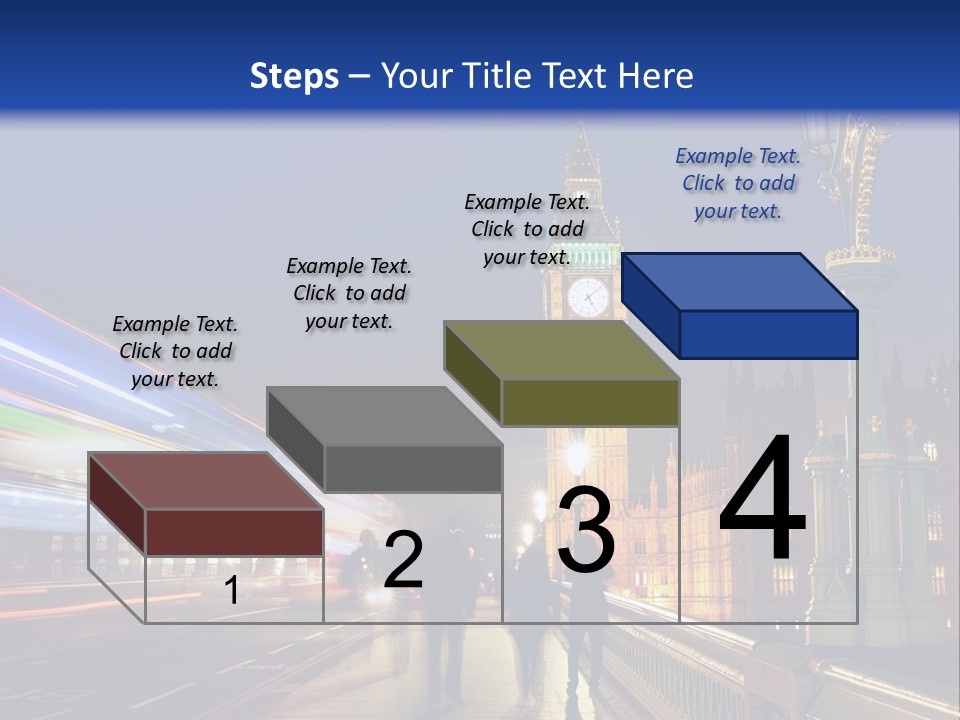 Steps – Your Title Text Here

Example Text. Click to add your text.

Example Text. Click to add your text.

Example Text. Click to add your text.

Example Text. Click to add your text.

1

2

3

4